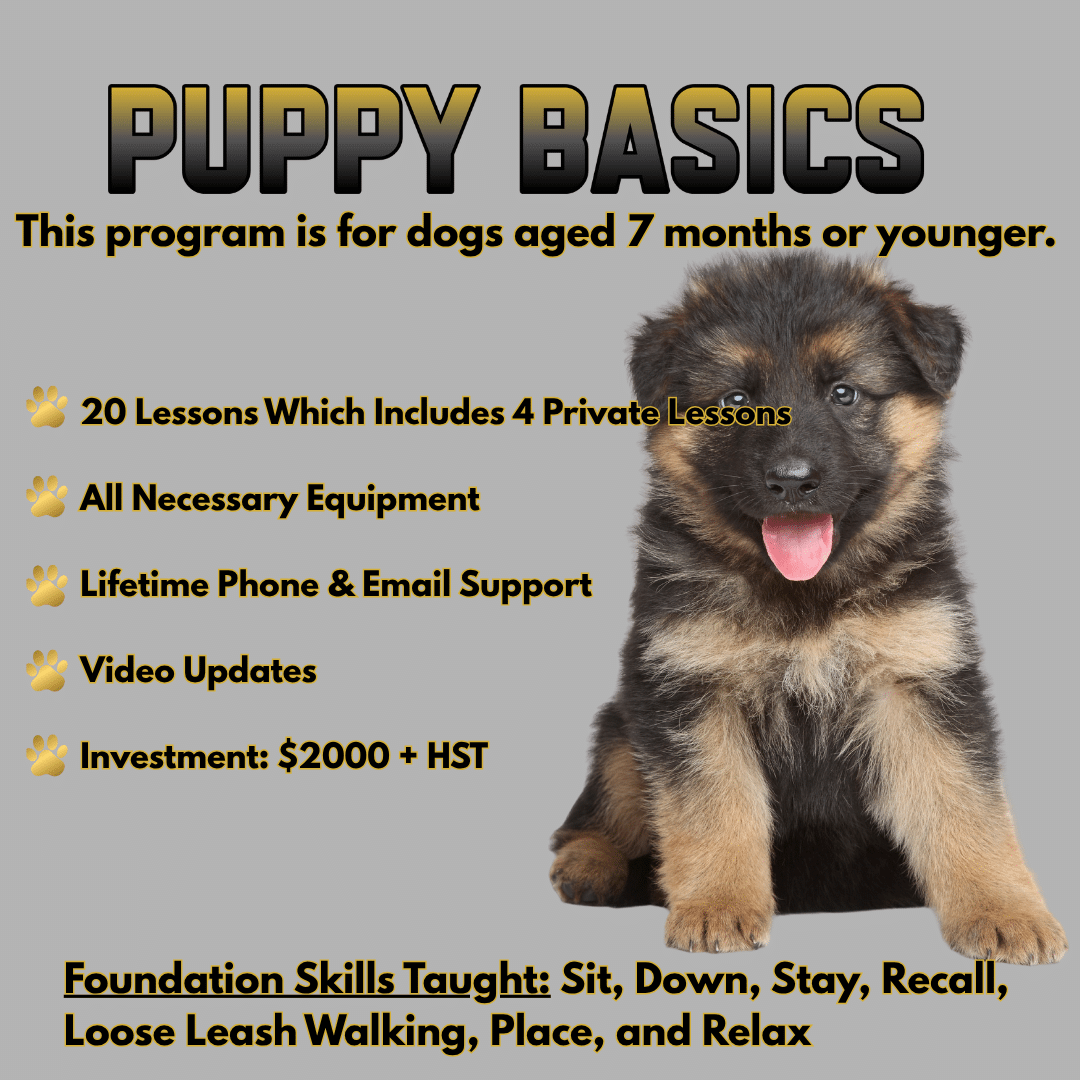 PUPPY BASICS

This program is for dogs aged 7 months or younger.

20 Lessons Which Includes 4 Private Lessons

All Necessary Equipment

Lifetime Phone & Email Support

Video Updates

Investment: $2000 + HST

Foundation Skills Taught: Sit, Down, Stay, Recall, Loose Leash Walking, Place, and Relax